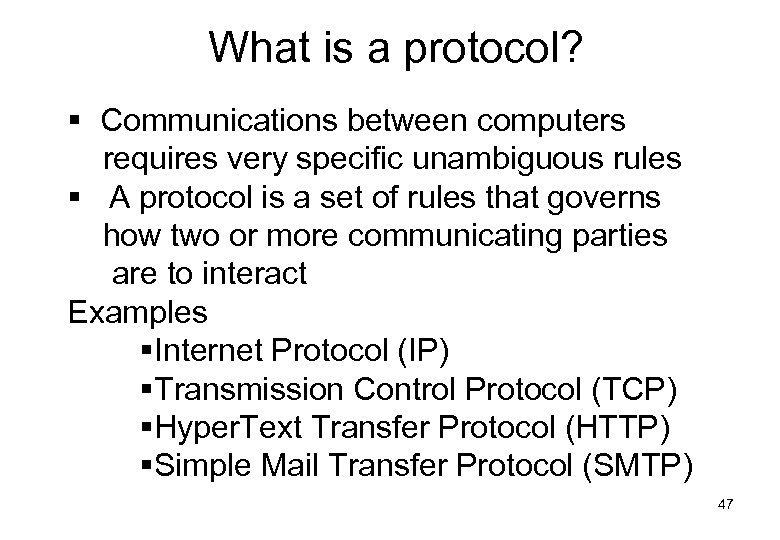 What is a protocol?

▪ Communications between computers requires very specific unambiguous rules
▪ A protocol is a set of rules that governs how two or more communicating parties are to interact

Examples
▪Internet Protocol (IP)
▪Transmission Control Protocol (TCP)
▪HyperText Transfer Protocol (HTTP)
▪Simple Mail Transfer Protocol (SMTP)

47